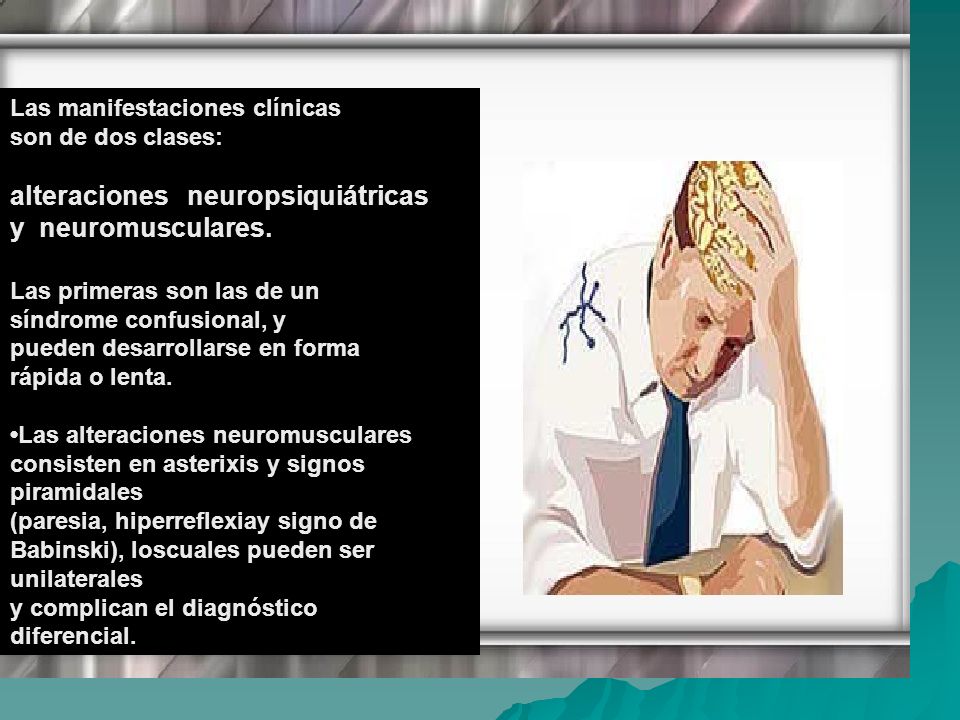 Las manifestaciones clínicas son de dos clases:

alteraciones neuropsiquiátricas y neuromusculares.

Las primeras son las de un síndrome confusional, y pueden desarrollarse en forma rápida o lenta.

•Las alteraciones neuromusculares consisten en asterixis y signos piramidales (paresia, hiperreflexiay signo de Babinski), loscuales pueden ser unilaterales y complican el diagnóstico diferencial.